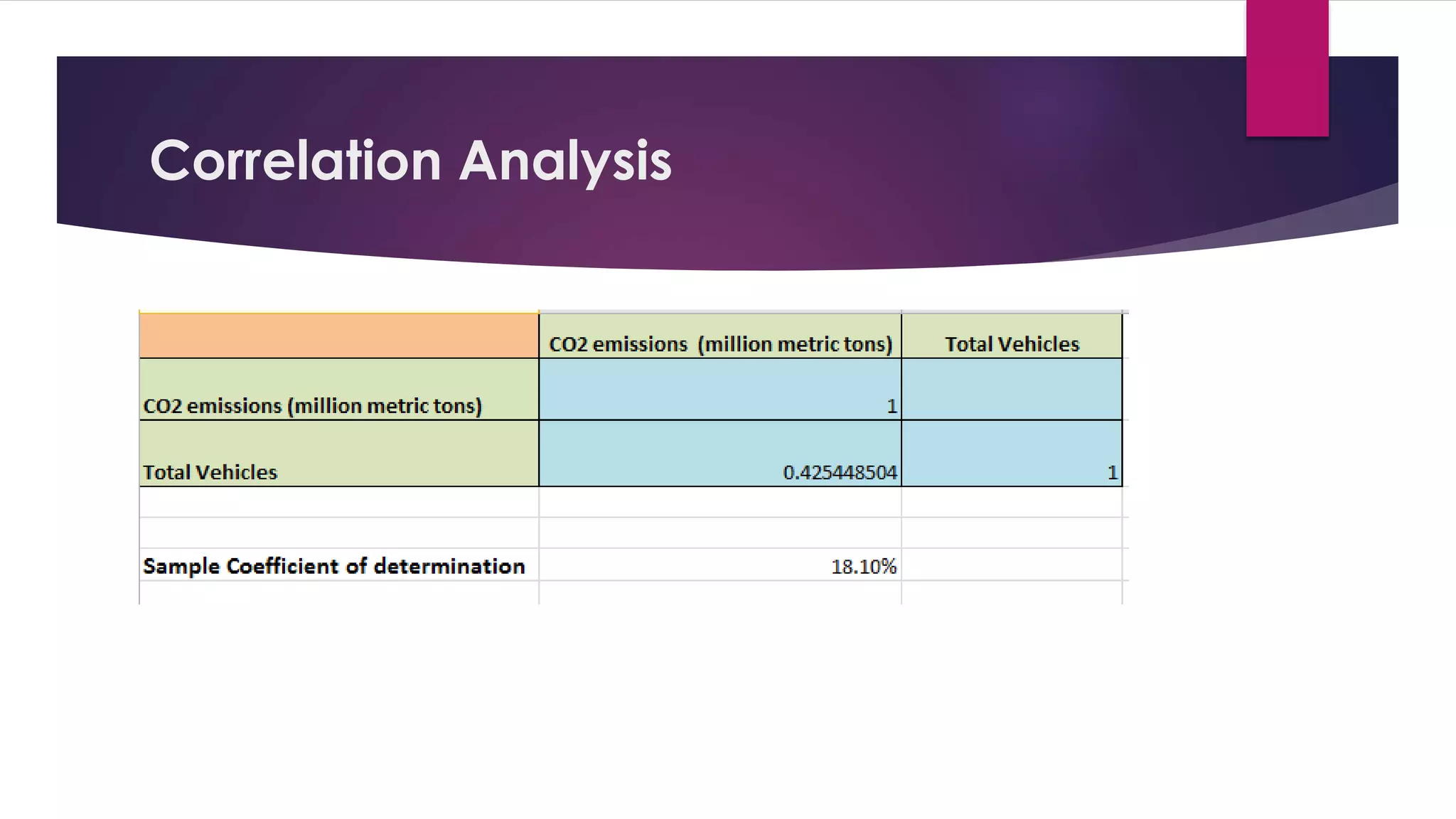 Correlation Analysis

| | CO2 emissions (million metric tons) | Total Vehicles |
|---|---|---|
| CO2 emissions (million metric tons) | 1 | |
| Total Vehicles | 0.425448504 | 1 |
| | | |
| | | |
| Sample Coefficient of determination | 18.10% | |